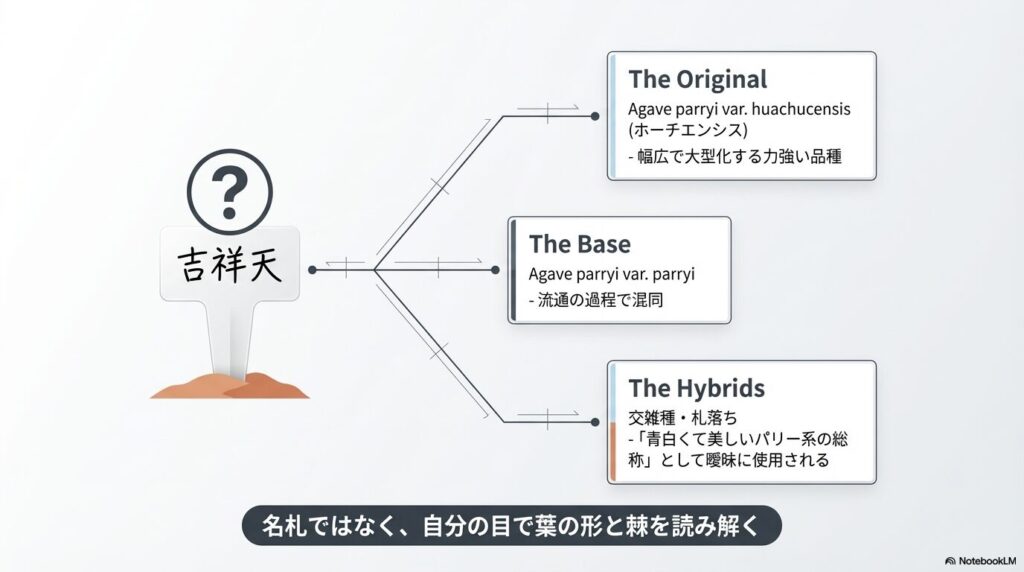 ?

吉祥天

The Original
Agave parryi var. huachucensis (ホーチエンシス)
- 幅広で大型化する力強い品種

The Base
Agave parryi var. parryi
- 流通の過程で混同

The Hybrids
交雑種・札落ち
-「青白くて美しいパリー系の総称」として曖昧に使用される

名札ではなく、自分の目で葉の形と棘を読み解く

NotebookLM